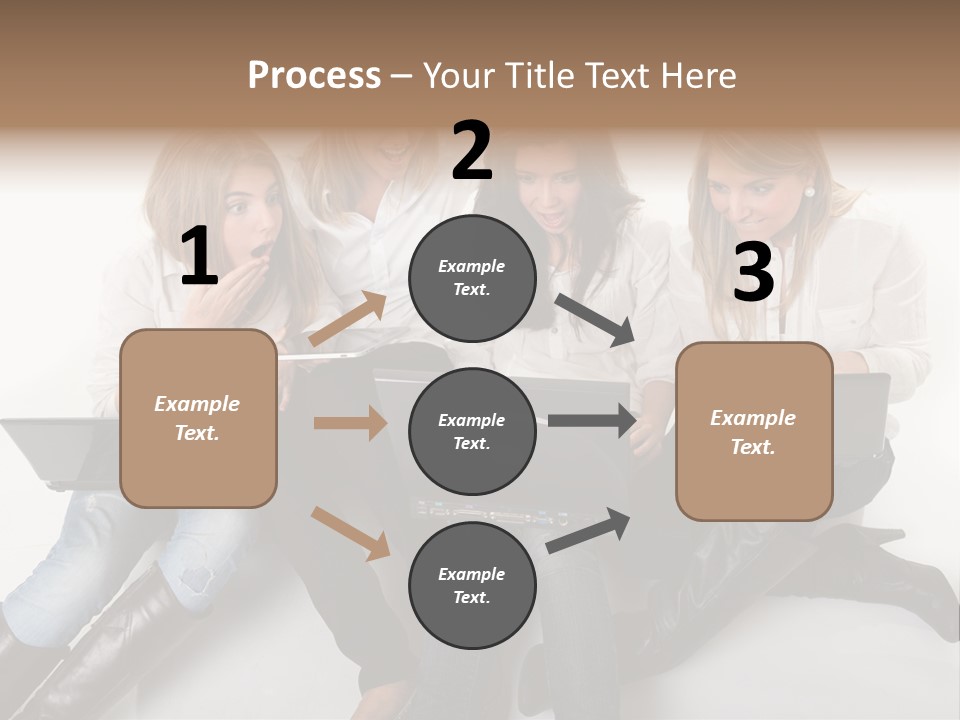 Process – Your Title Text Here

1

Example Text.

2

Example Text.

Example Text.

Example Text.

3

Example Text.